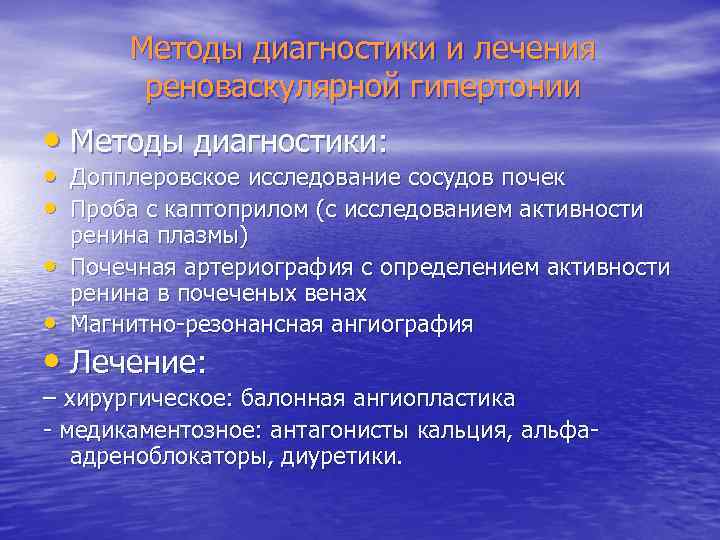 Методы диагностики и лечения реноваскулярной гипертонии

• Методы диагностики:
• Допплеровское исследование сосудов почек
• Проба с каптоприлом (с исследованием активности ренина плазмы)
• Почечная артериография с определением активности ренина в почеченых венах
• Магнитно-резонансная ангиография
• Лечение:
– хирургическое: балонная ангиопластика
- медикаментозное: антагонисты кальция, альфа-адреноблокаторы, диуретики.